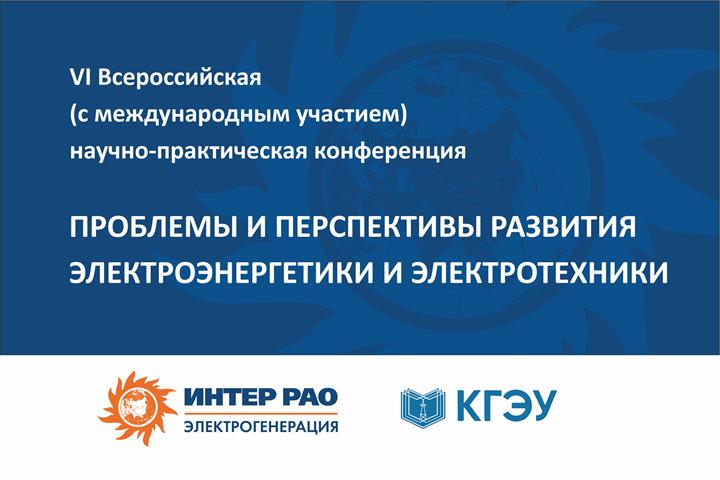 VI Всероссийская
(с международным участием)
научно-практическая конференция

ПРОБЛЕМЫ И ПЕРСПЕКТИВЫ РАЗВИТИЯ ЭЛЕКТРОЭНЕРГЕТИКИ И ЭЛЕКТРОТЕХНИКИ

ИНТЕР РАО
ЭЛЕКТРОГЕНЕРАЦИЯ

КГЭУ